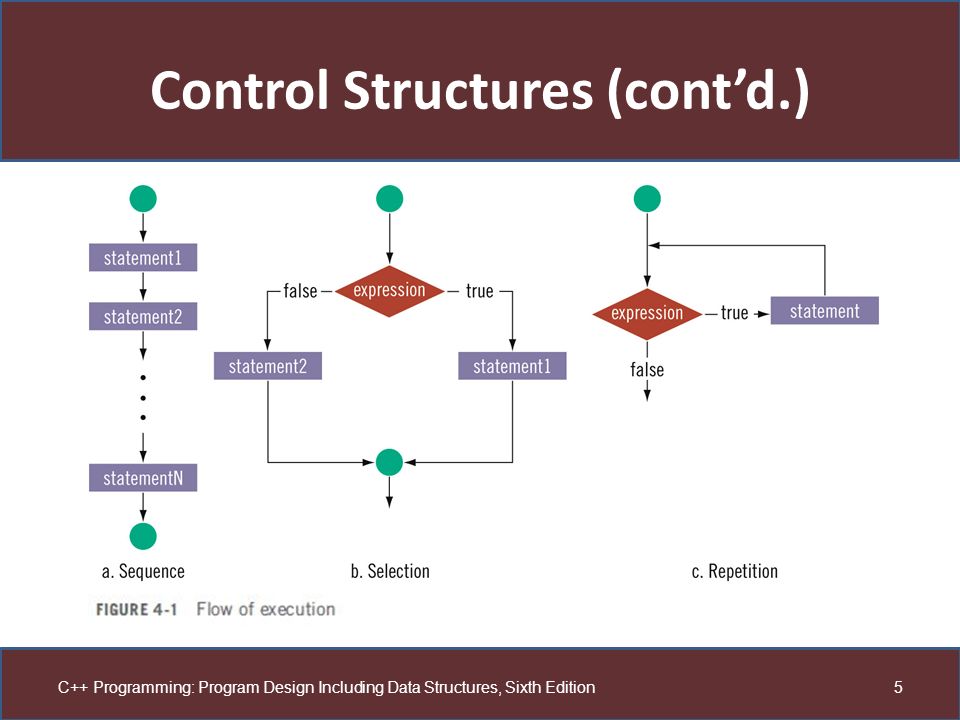 Control Structures (cont'd.)

statement1

statement2

statementN

a. Sequence

false

expression

true

statement2

statement1

b. Selection

expression

true

statement

false

c. Repetition

FIGURE 4-1 Flow of execution

C++ Programming: Program Design Including Data Structures, Sixth Edition

5